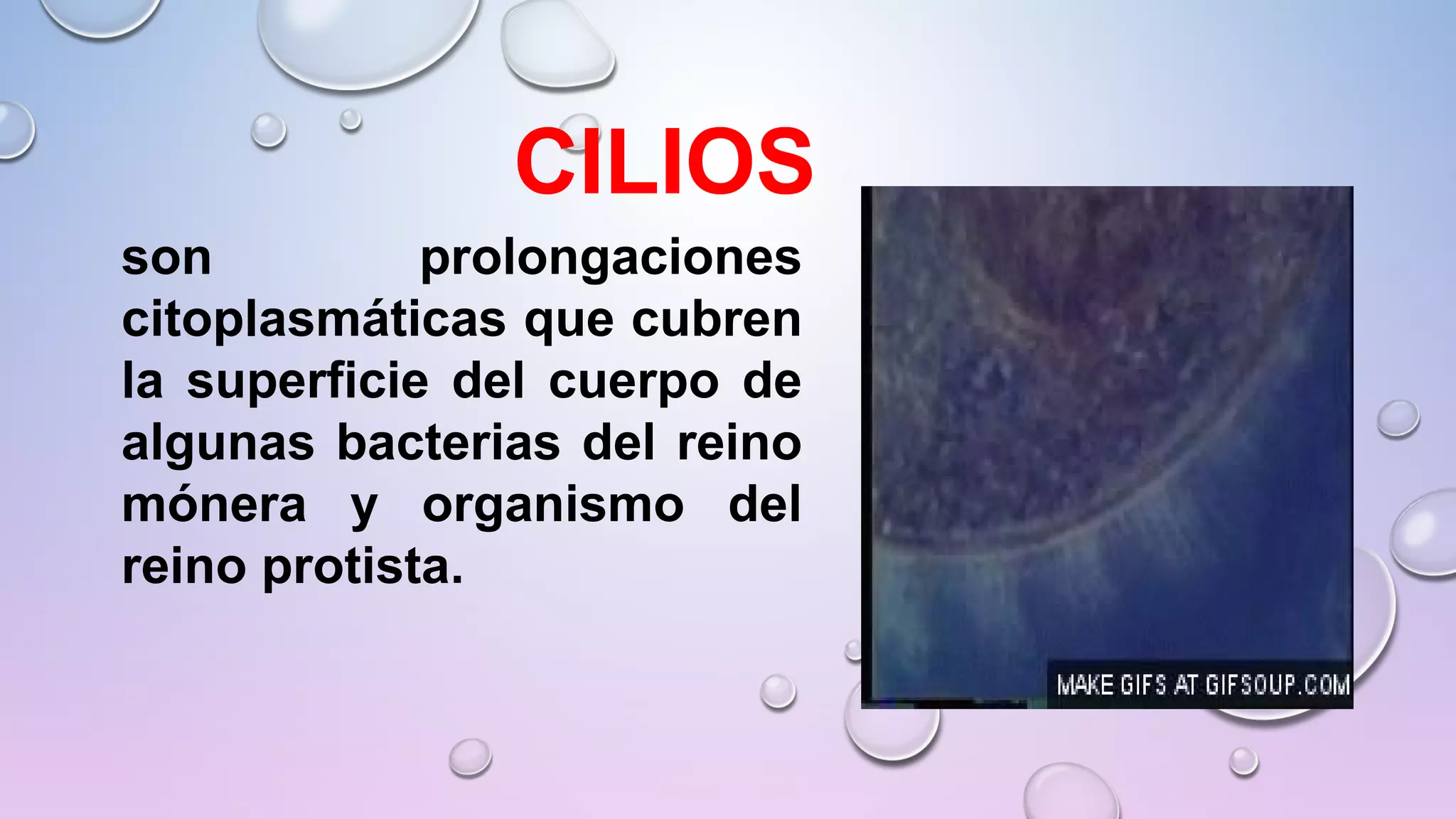 CILIOS

son prolongaciones citoplasmáticas que cubren la superficie del cuerpo de algunas bacterias del reino mónera y organismo del reino protista.

MAKE GIFS AT GIFSOUP.COM